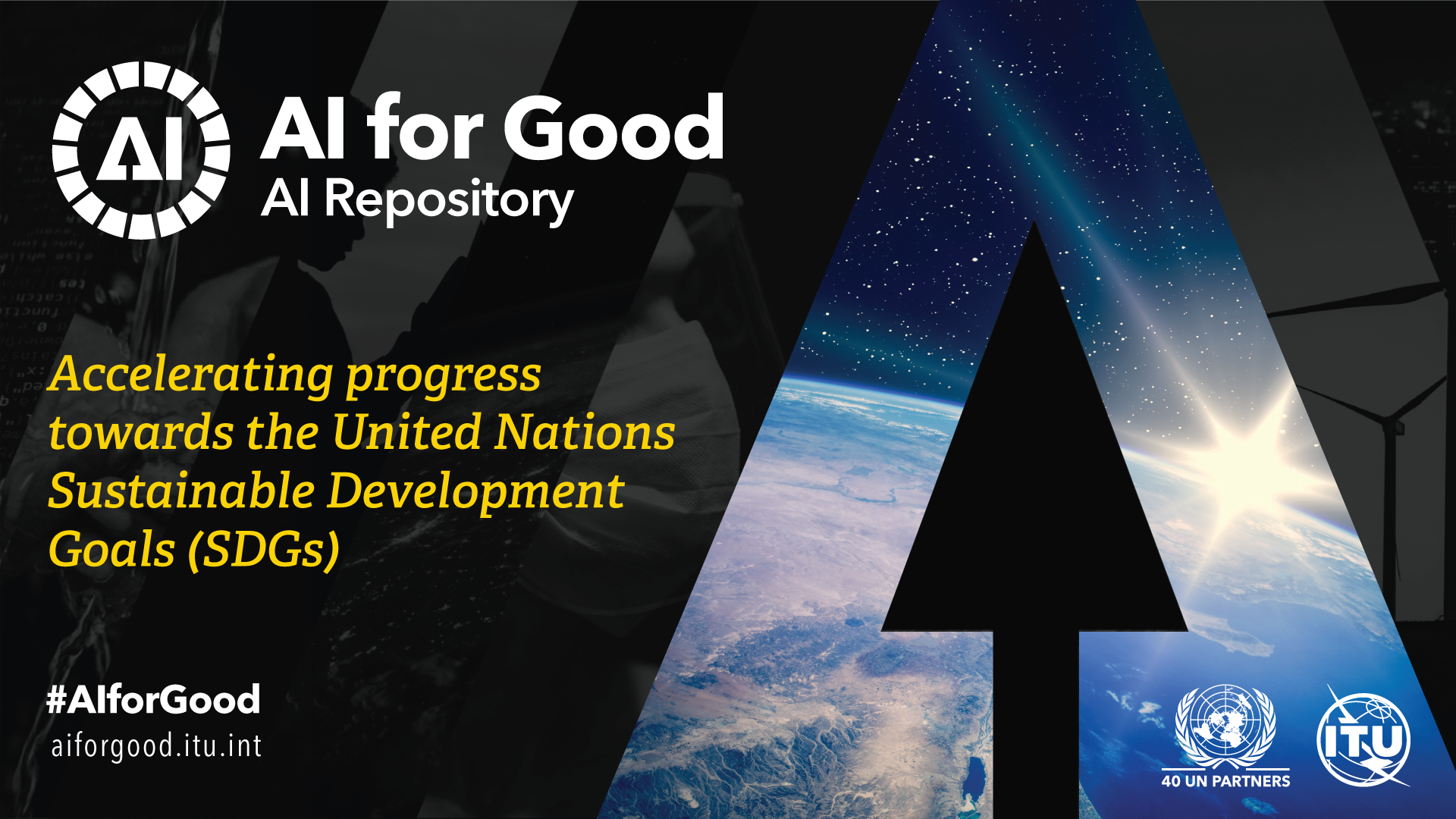 AI

AI for Good
AI Repository

Accelerating progress towards the United Nations Sustainable Development Goals (SDGs)

#AIforGood
aiforgood.itu.int

40 UN PARTNERS

ITU